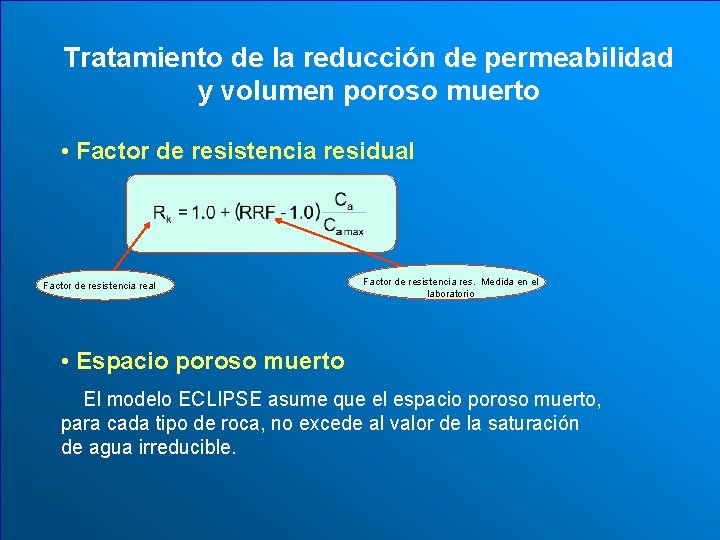 Tratamiento de la reducción de permeabilidad y volumen poroso muerto

• Factor de resistencia residual

$R_k = 1.0 + (RRF - 1.0)\frac{C_a}{C_{a\,max}}$

Factor de resistencia real

Factor de resistencia res. Medida en el laboratorio

• Espacio poroso muerto

El modelo ECLIPSE asume que el espacio poroso muerto, para cada tipo de roca, no excede al valor de la saturación de agua irreducible.